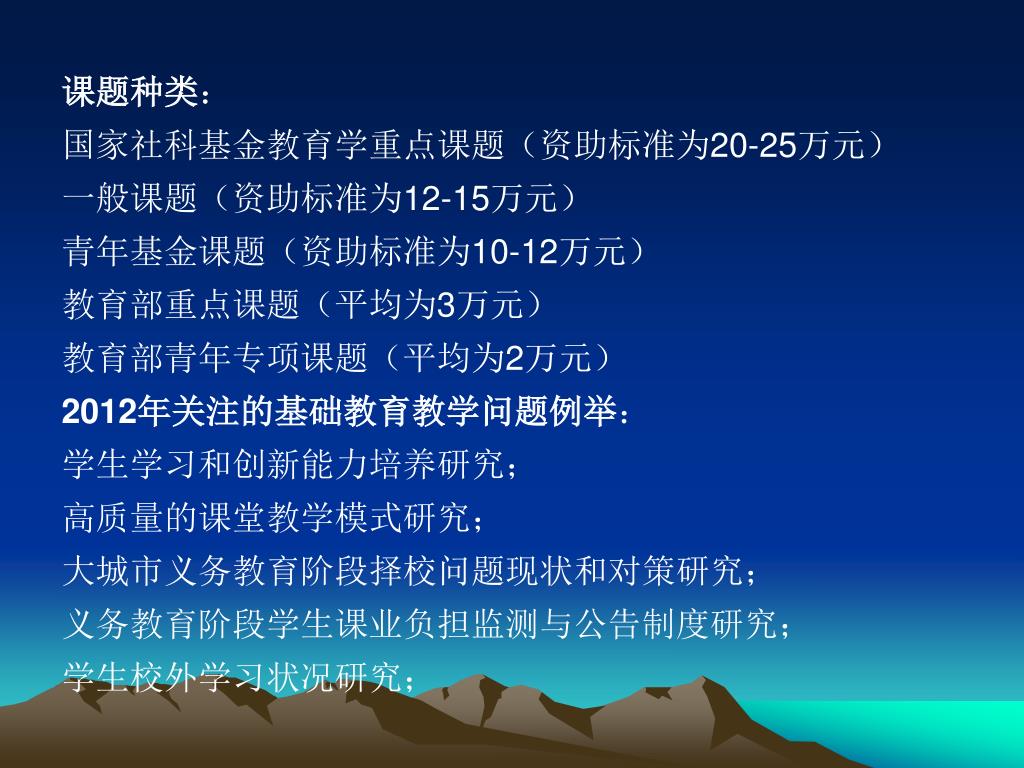 课题种类：

国家社科基金教育学重点课题（资助标准为20-25万元）

一般课题（资助标准为12-15万元）

青年基金课题（资助标准为10-12万元）

教育部重点课题（平均为3万元）

教育部青年专项课题（平均为2万元）

2012年关注的基础教育教学问题例举：

学生学习和创新能力培养研究；

高质量的课堂教学模式研究；

大城市义务教育阶段择校问题现状和对策研究；

义务教育阶段学生课业负担监测与公告制度研究；

学生校外学习状况研究；